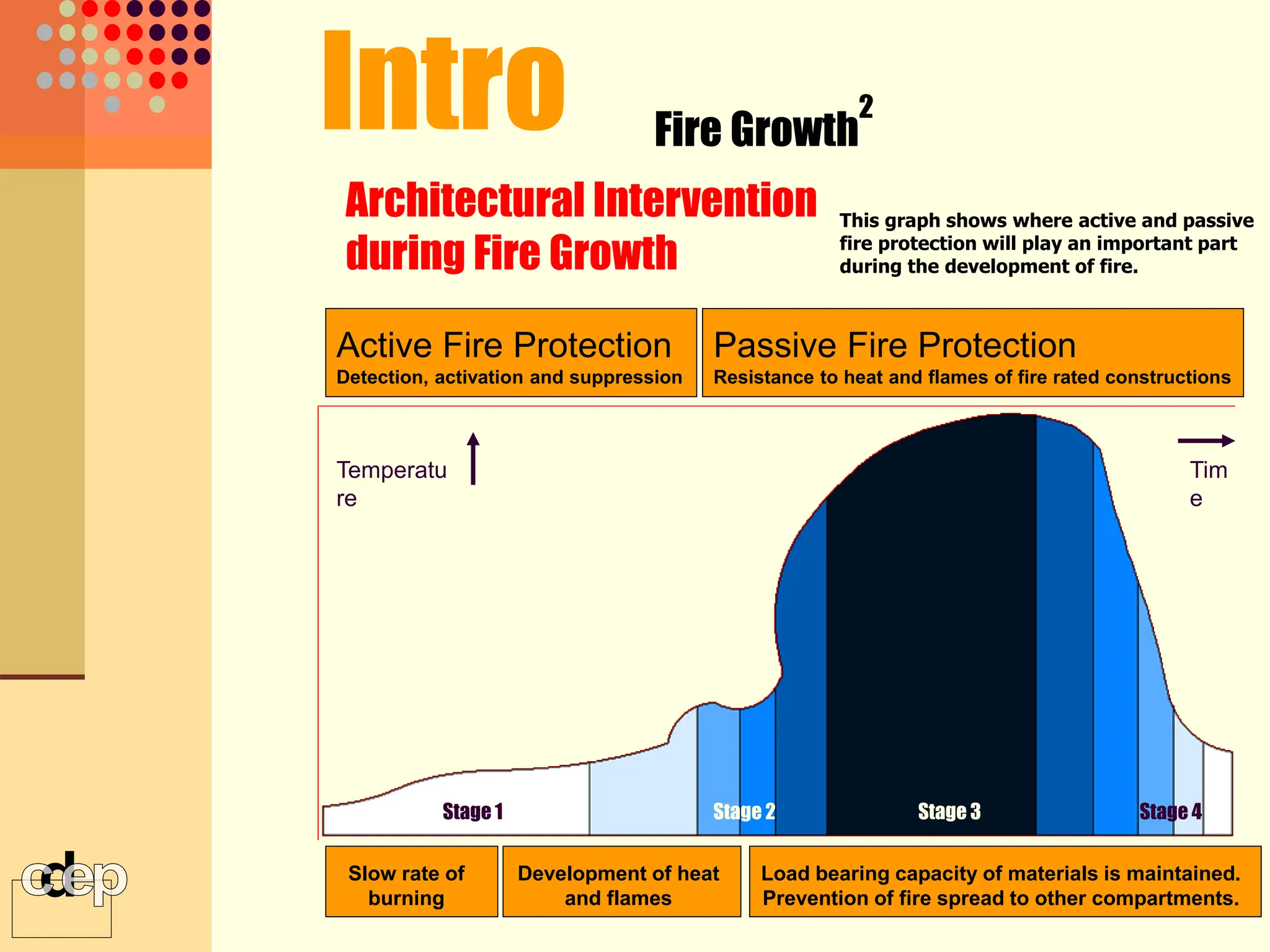 Intro

Fire Growth$^2$

Architectural Intervention during Fire Growth

This graph shows where active and passive fire protection will play an important part during the development of fire.

Active Fire Protection
Detection, activation and suppression

Passive Fire Protection
Resistance to heat and flames of fire rated constructions

Temperatu re

Tim e

Stage 1

Stage 2

Stage 3

Stage 4

Slow rate of burning

Development of heat and flames

Load bearing capacity of materials is maintained. Prevention of fire spread to other compartments.

cdep